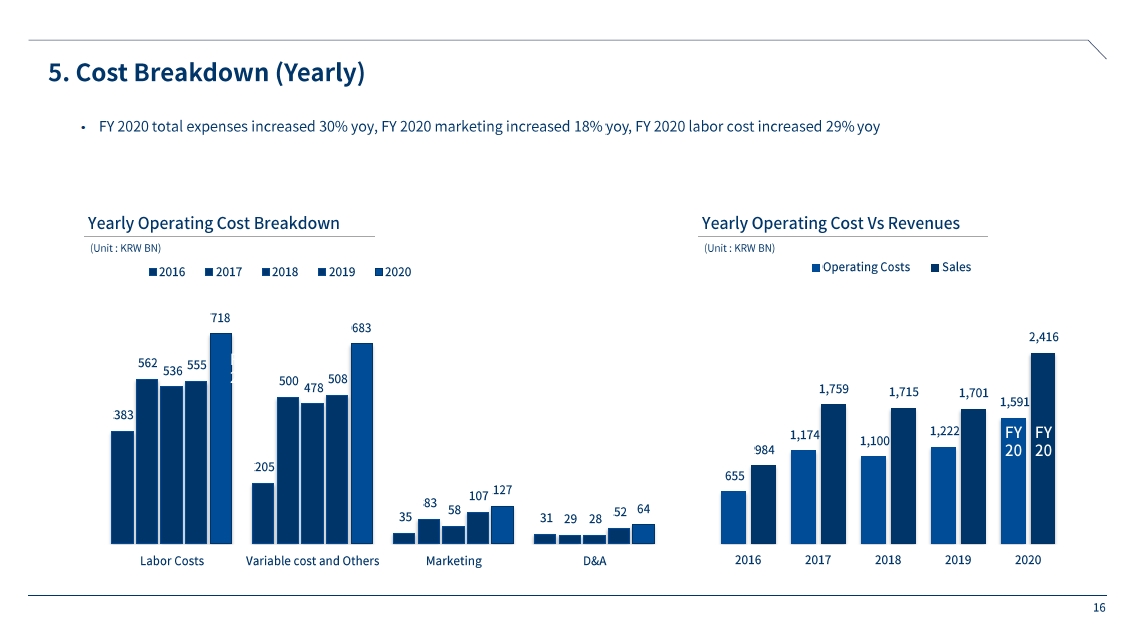 5. Cost Breakdown (Yearly)

• FY 2020 total expenses increased 30% yoy, FY 2020 marketing increased 18% yoy, FY 2020 labor cost increased 29% yoy

Yearly Operating Cost Breakdown

(Unit : KRW BN)

2016 2017 2018 2019 2020

383 562 536 555 718

205 500 478 508 683

35 83 58 107 127

31 29 28 52 64

Labor Costs Variable cost and Others Marketing D&A

Yearly Operating Cost Vs Revenues

(Unit : KRW BN)

Operating Costs Sales

655 984

1,174 1,759

1,100 1,715

1,222 1,701

1,591 2,416

FY 20 FY 20

2016 2017 2018 2019 2020

16